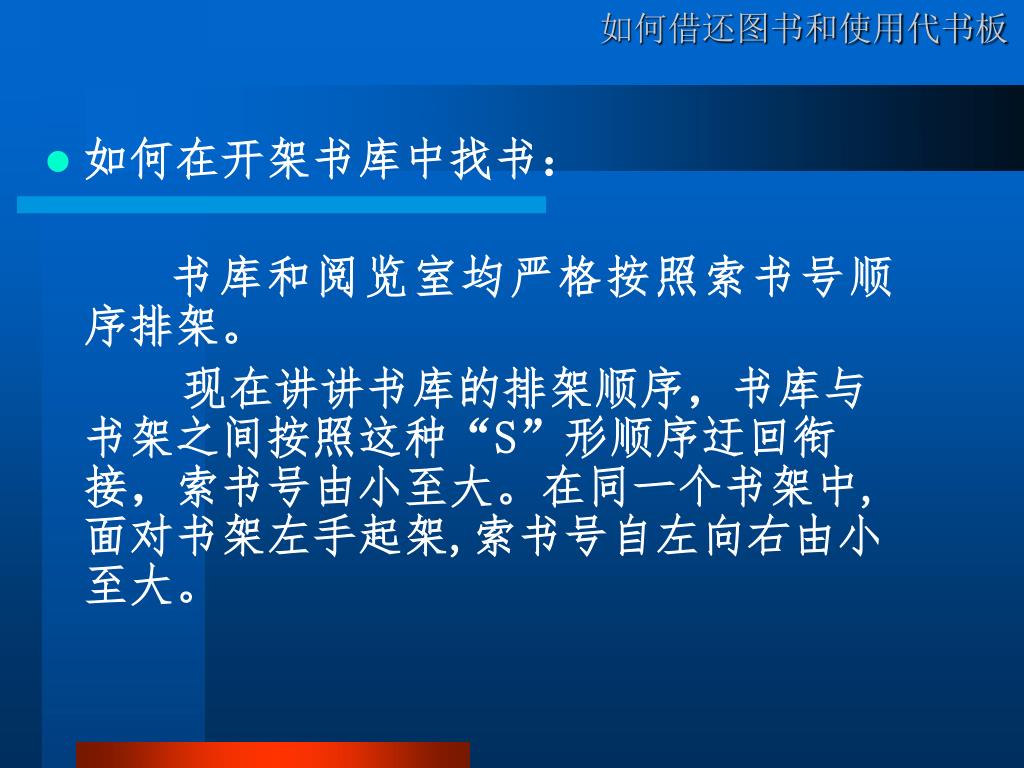 如何借还图书和使用代书板

如何在开架书库中找书：

书库和阅览室均严格按照索书号顺序排架。

现在讲讲书库的排架顺序，书库与书架之间按照这种“S”形顺序迂回衔接，索书号由小至大。在同一个书架中,面对书架左手起架,索书号自左向右由小至大。